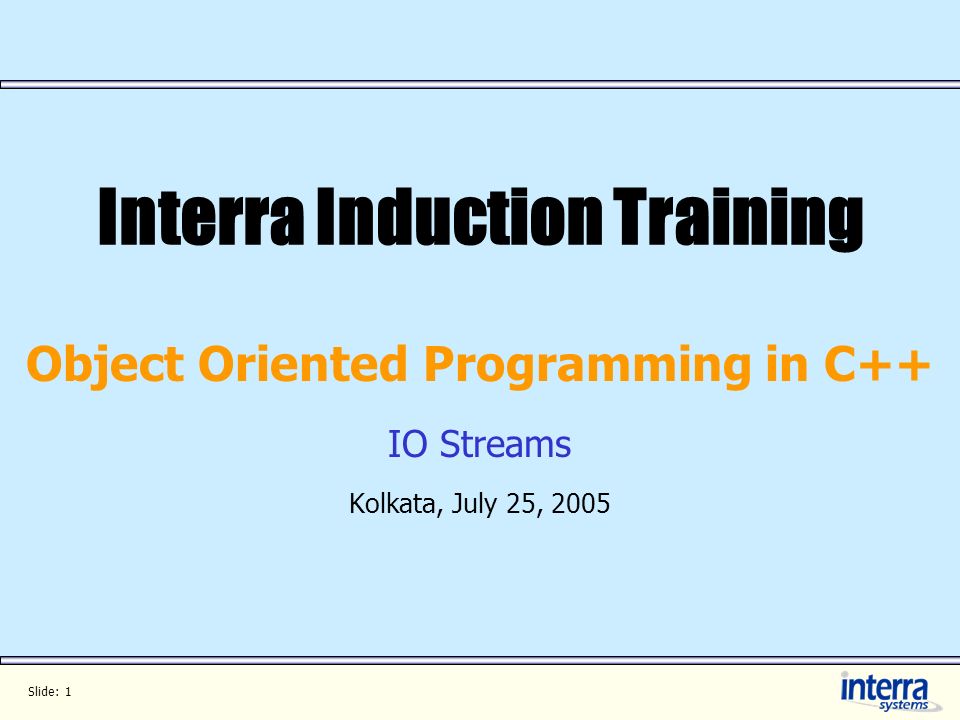 Interra Induction Training

Object Oriented Programming in C++

IO Streams

Kolkata, July 25, 2005

Slide: 1

interra systems